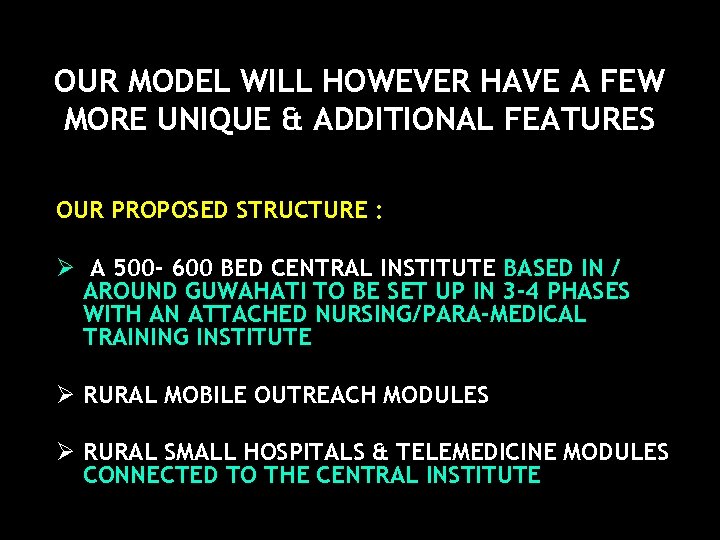 OUR MODEL WILL HOWEVER HAVE A FEW MORE UNIQUE & ADDITIONAL FEATURES

OUR PROPOSED STRUCTURE :

➢ A 500- 600 BED CENTRAL INSTITUTE BASED IN / AROUND GUWAHATI TO BE SET UP IN 3-4 PHASES WITH AN ATTACHED NURSING/PARA-MEDICAL TRAINING INSTITUTE

➢ RURAL MOBILE OUTREACH MODULES

➢ RURAL SMALL HOSPITALS & TELEMEDICINE MODULES CONNECTED TO THE CENTRAL INSTITUTE